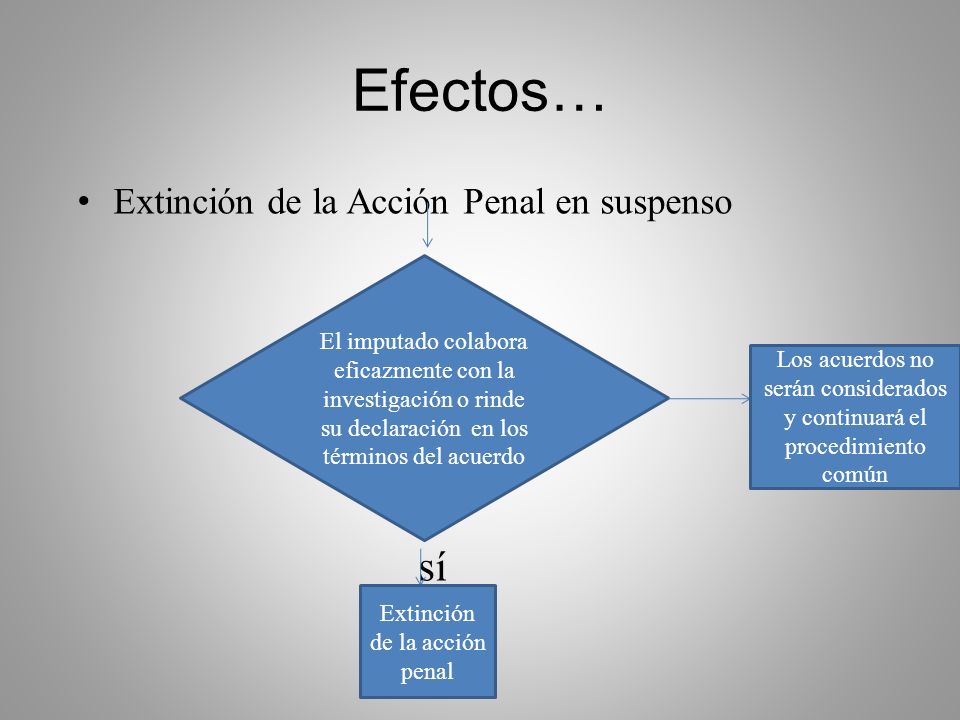 Efectos…

• Extinción de la Acción Penal en suspenso

El imputado colabora eficazmente con la investigación o rinde su declaración en los términos del acuerdo

Los acuerdos no serán considerados y continuará el procedimiento común

sí

Extinción de la acción penal